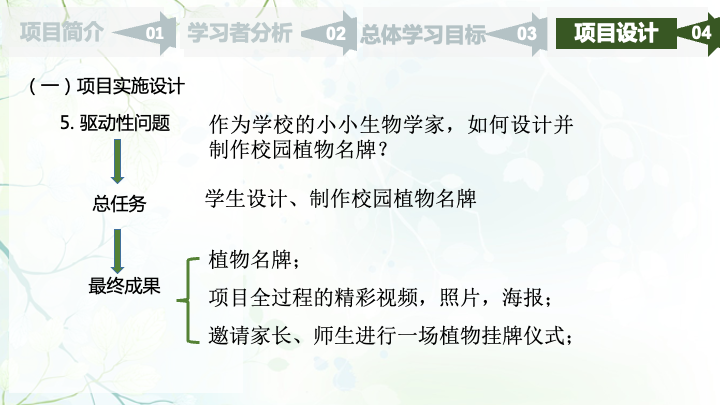 项目简介 01 学习者分析 02 总体学习目标 03 项目设计 04

（一）项目实施设计

5. 驱动性问题

作为学校的小小生物学家，如何设计并制作校园植物名牌？

总任务

学生设计、制作校园植物名牌

最终成果

植物名牌；

项目全过程的精彩视频，照片，海报；

邀请家长、师生进行一场植物挂牌仪式；